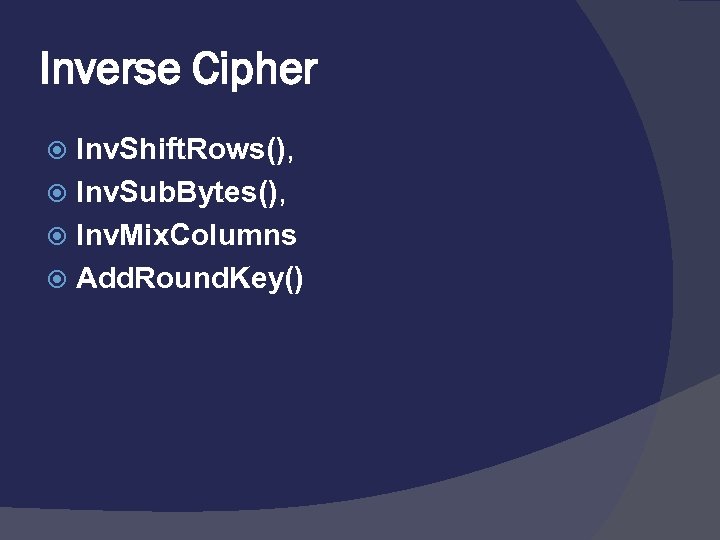 Inverse Cipher

InvShiftRows(),
InvSubBytes(),
InvMixColumns
AddRoundKey()